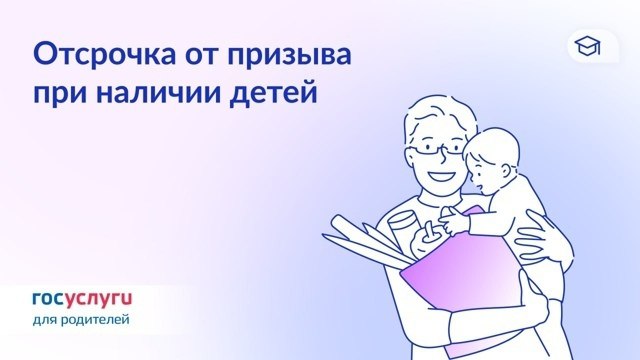 Отсрочка от призыва при наличии детей

госуслуги
для родителей